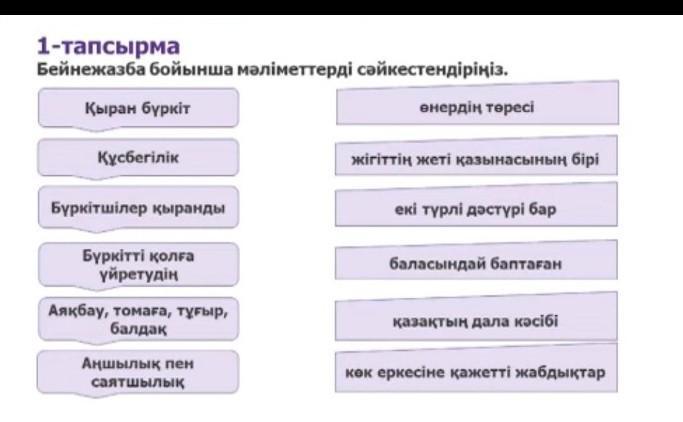 1-тапсырма
Бейнежазба бойынша мәліметтерді сәйкестендіріңіз.

Қыран бүркіт

Құсбегілік

Бүркітшілер қыранды

Бүркітті қолға үйретудің

Аяқбау, томаға, тұғыр, балдақ

Аңшылық пен саятшылық

өнердің төресі

жігіттің жеті қазынасының бірі

екі түрлі дәстүрі бар

баласындай баптаған

қазақтың дала кәсібі

көк еркесіне қажетті жабдықтар